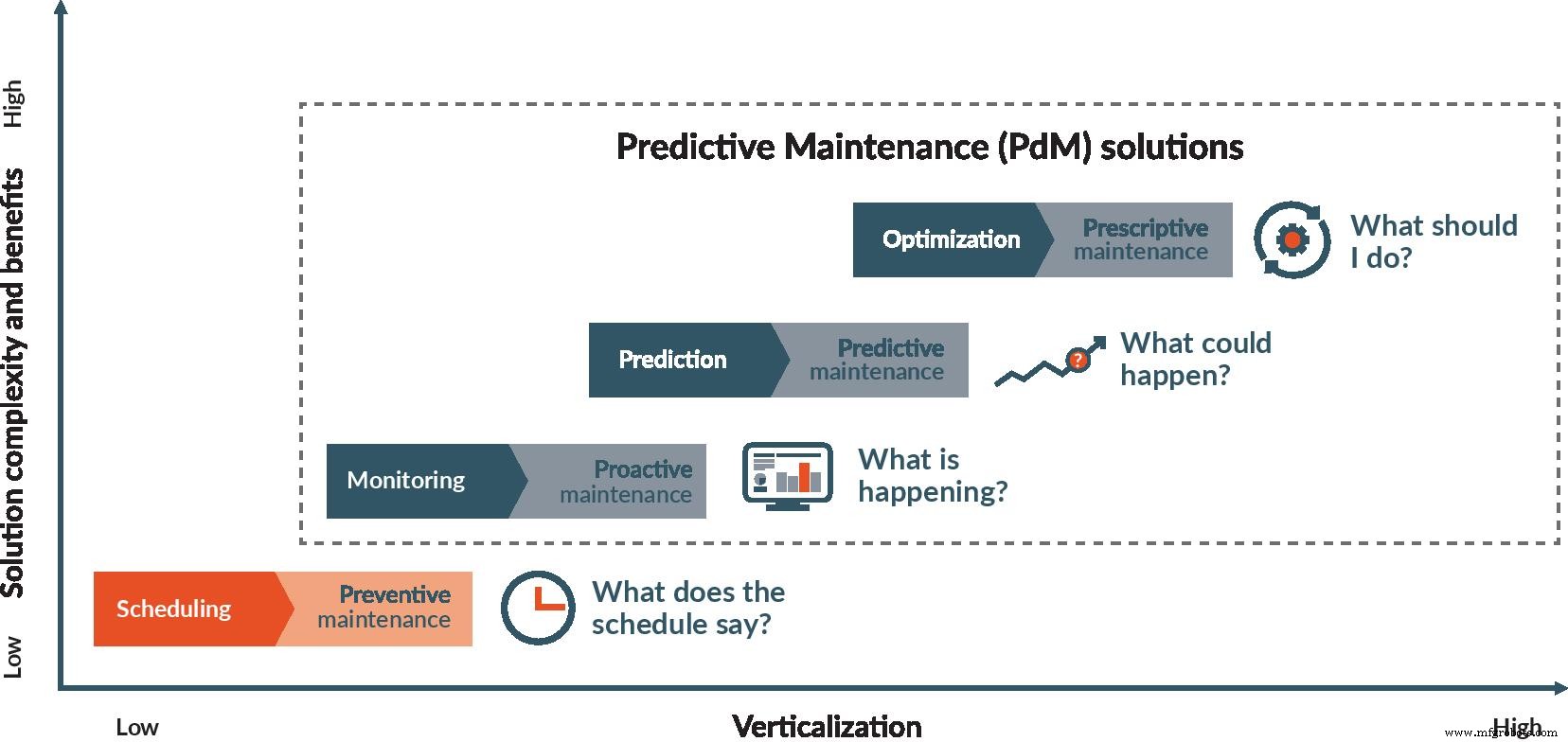 High

Solution complexity and benefits

Low

Predictive Maintenance (PdM) solutions

Optimization

Prescriptive maintenance

What should I do?

Prediction

Predictive maintenance

What could happen?

Monitoring

Proactive maintenance

What is happening?

Scheduling

Preventive maintenance

What does the schedule say?

Low

Verticalization

High

www.mfgrobots.com